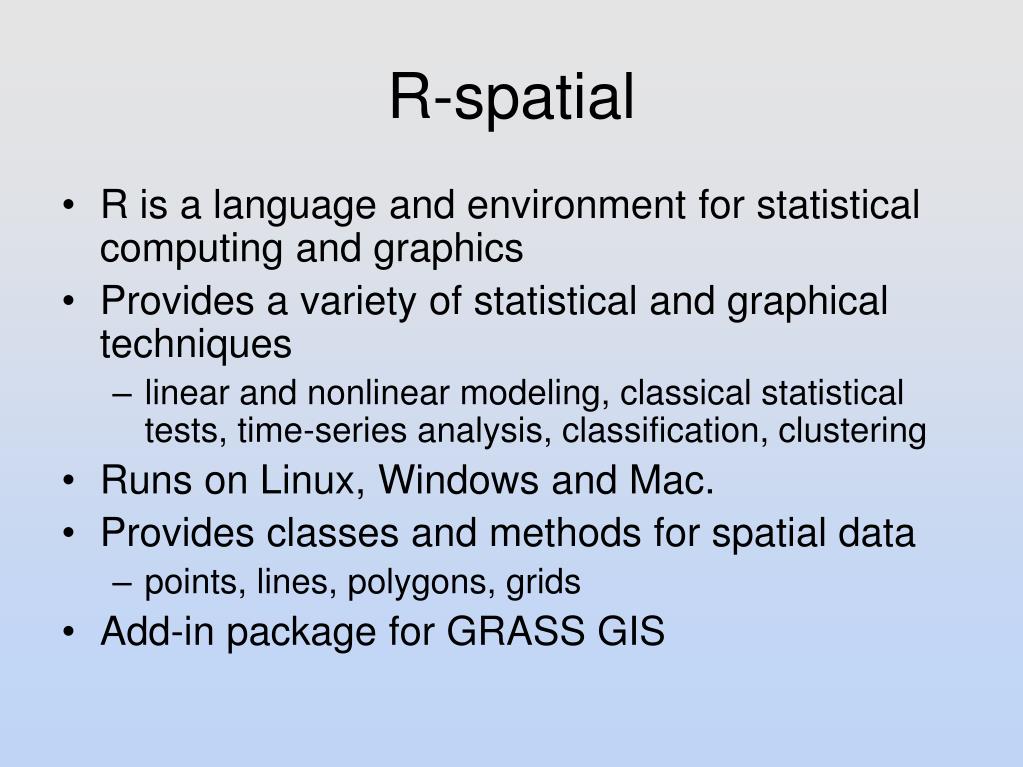 R-spatial

• R is a language and environment for statistical computing and graphics
• Provides a variety of statistical and graphical techniques
– linear and nonlinear modeling, classical statistical tests, time-series analysis, classification, clustering
• Runs on Linux, Windows and Mac.
• Provides classes and methods for spatial data
– points, lines, polygons, grids
• Add-in package for GRASS GIS